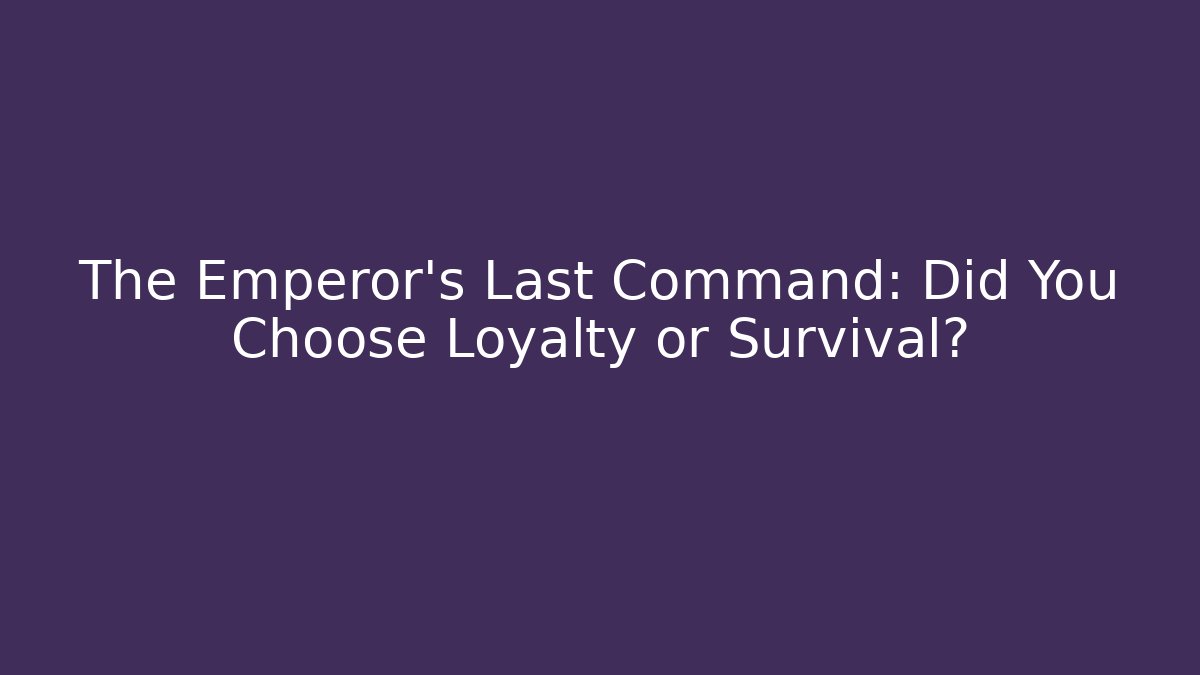 The Emperor's Last Command: Did You Choose Loyalty or Survival?